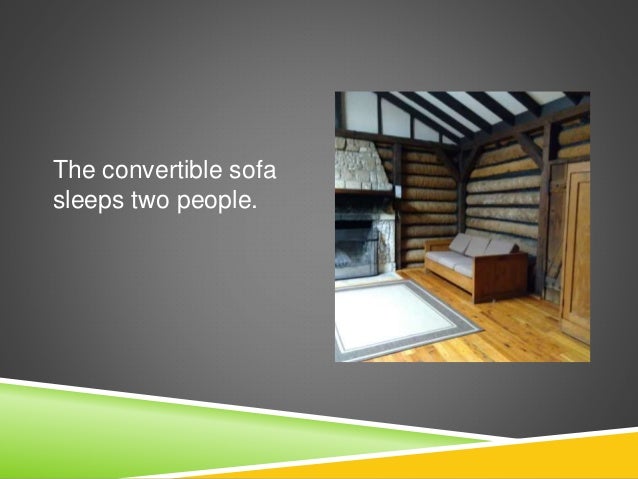 The convertible sofa sleeps two people.